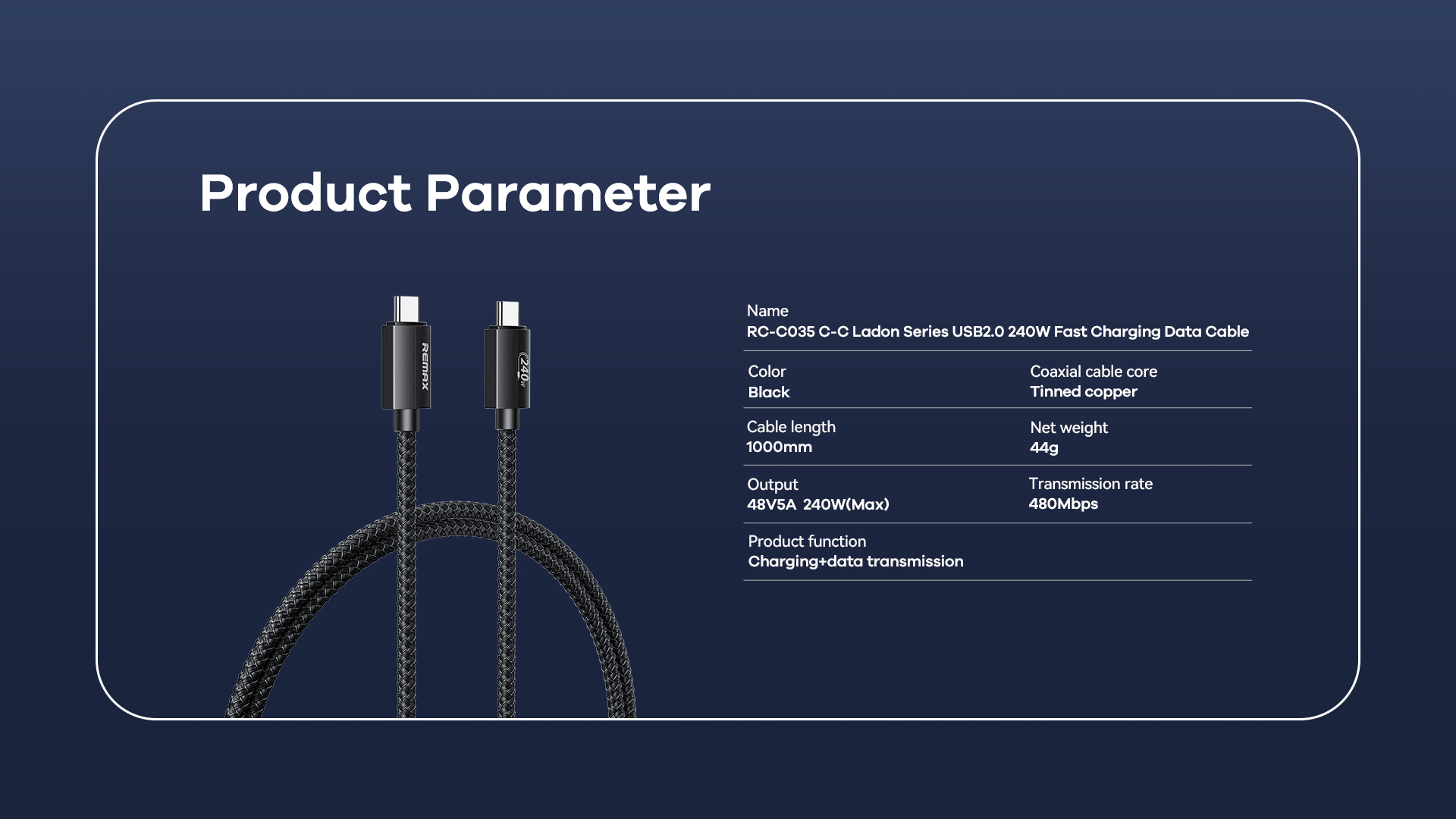 Product Parameter

REMAX

240W

Name
RC-C035 C-C Ladon Series USB2.0 240W Fast Charging Data Cable

Color
Black

Coaxial cable core
Tinned copper

Cable length
1000mm

Net weight
44g

Output
48V5A 240W(Max)

Transmission rate
480Mbps

Product function
Charging+data transmission